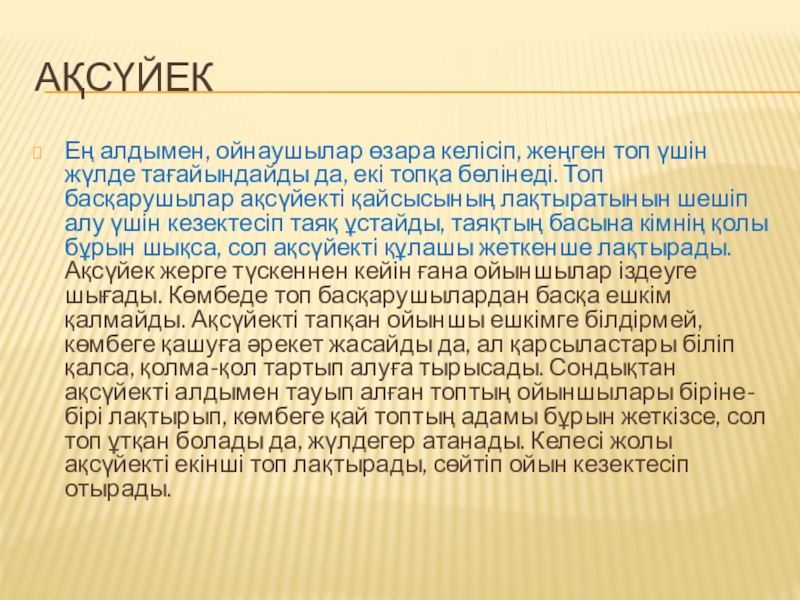 АҚСҮЙЕК

Ең алдымен, ойнаушылар өзара келісіп, жеңген топ үшін жүлде тағайындайды да, екі топқа бөлінеді. Топ басқарушылар ақсүйекті қайсысының лақтыратынын шешіп алу үшін кезектесіп таяқ ұстайды, таяқтың басына кімнің қолы бұрын шықса, сол ақсүйекті құлашы жеткенше лақтырады. Ақсүйек жерге түскеннен кейін ғана ойыншылар іздеуге шығады. Көмбеде топ басқарушылардан басқа ешкім қалмайды. Ақсүйекті тапқан ойыншы ешкімге білдірмей, көмбеге қашуға әрекет жасайды да, ал қарсыластары біліп қалса, қолма-қол тартып алуға тырысады. Сондықтан ақсүйекті алдымен тауып алған топтың ойыншылары біріне-бірі лақтырып, көмбеге қай топтың адамы бұрын жеткізсе, сол топ ұтқан болады да, жүлдегер атанады. Келесі жолы ақсүйекті екінші топ лақтырады, сөйтіп ойын кезектесіп отырады.